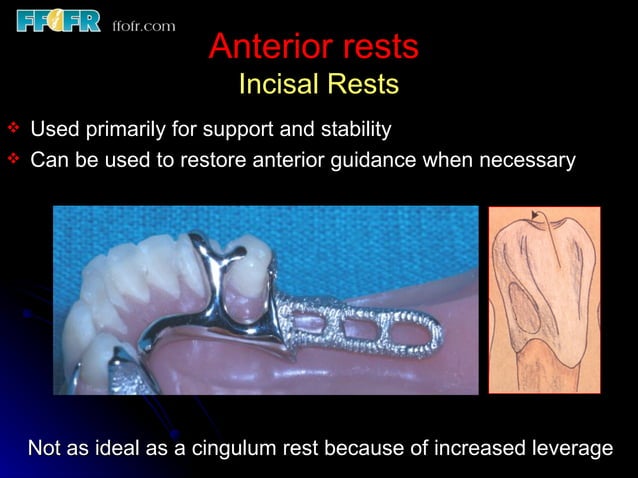 FFOFR ffofr.com

Anterior rests
Incisal Rests

❖ Used primarily for support and stability
❖ Can be used to restore anterior guidance when necessary

Not as ideal as a cingulum rest because of increased leverage